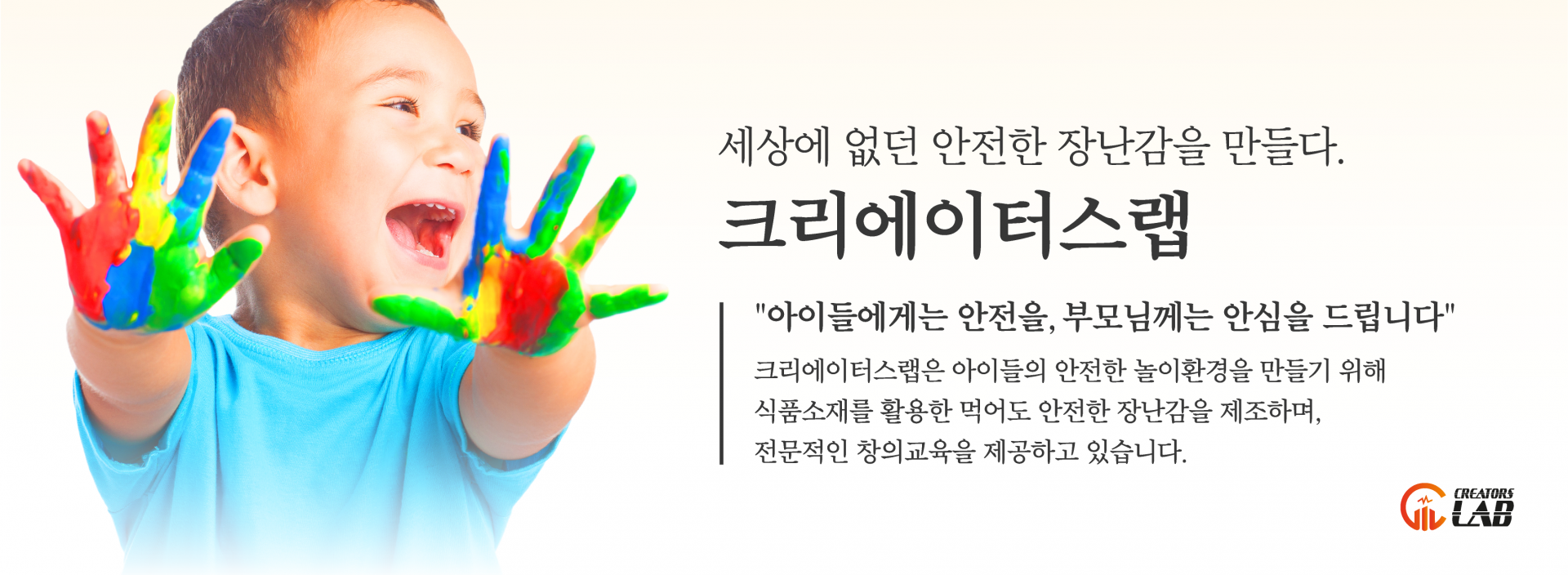 세상에 없던 안전한 장난감을 만들다.

크리에이터스랩

"아이들에게는 안전을, 부모님께는 안심을 드립니다"

크리에이터스랩은 아이들의 안전한 놀이환경을 만들기 위해 식품소재를 활용한 먹어도 안전한 장난감을 제조하며, 전문적인 창의교육을 제공하고 있습니다.

CREATORS LAB